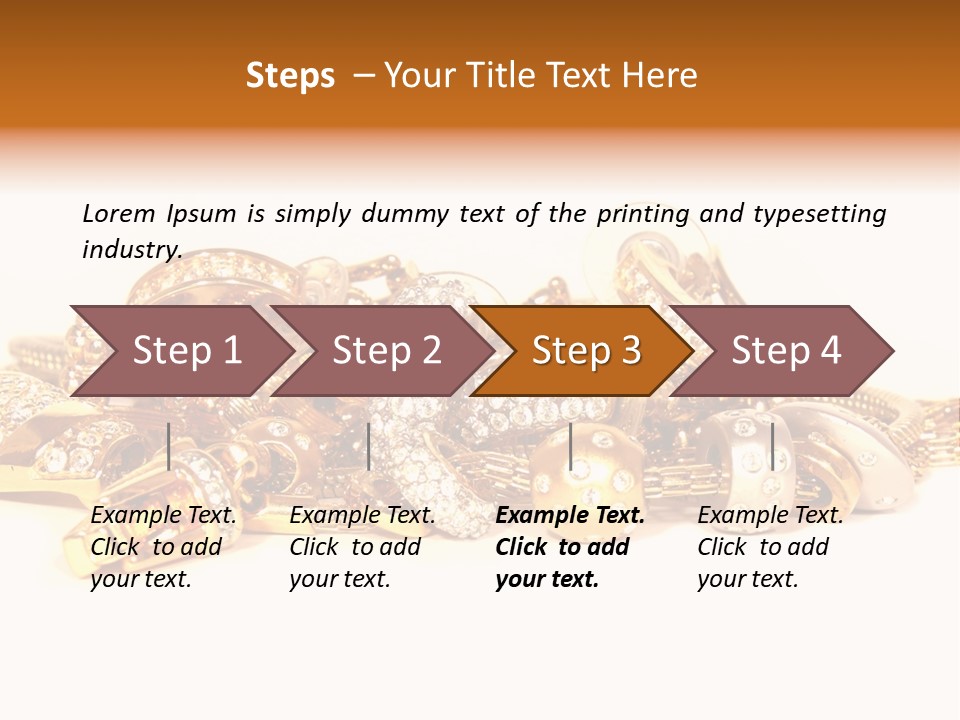 Steps – Your Title Text Here

Lorem Ipsum is simply dummy text of the printing and typesetting industry.

Step 1

Step 2

Step 3

Step 4

Example Text. Click to add your text.

Example Text. Click to add your text.

Example Text. Click to add your text.

Example Text. Click to add your text.